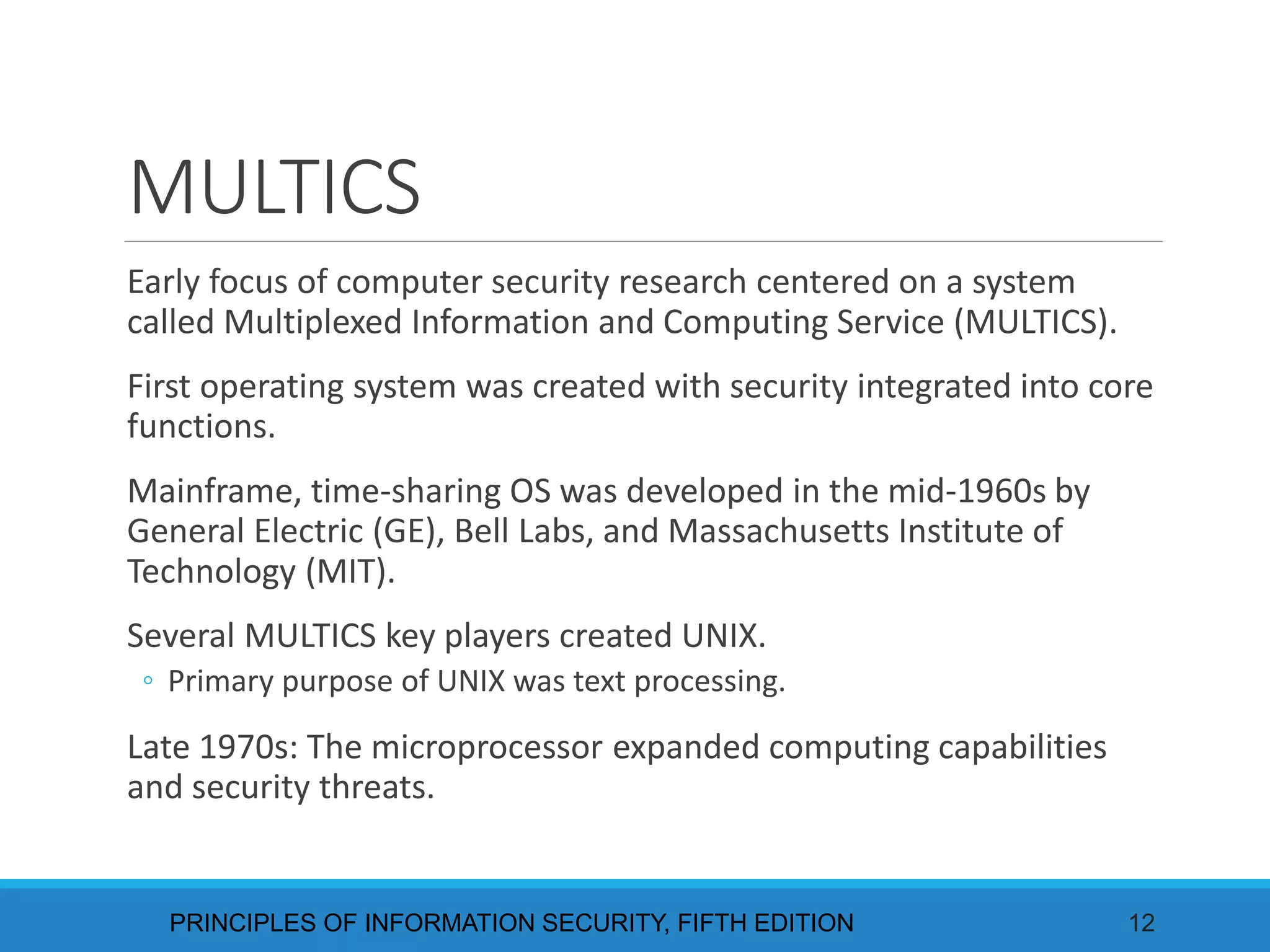 MULTICS

Early focus of computer security research centered on a system called Multiplexed Information and Computing Service (MULTICS).

First operating system was created with security integrated into core functions.

Mainframe, time-sharing OS was developed in the mid-1960s by General Electric (GE), Bell Labs, and Massachusetts Institute of Technology (MIT).

Several MULTICS key players created UNIX.
◦ Primary purpose of UNIX was text processing.

Late 1970s: The microprocessor expanded computing capabilities and security threats.

PRINCIPLES OF INFORMATION SECURITY, FIFTH EDITION 12